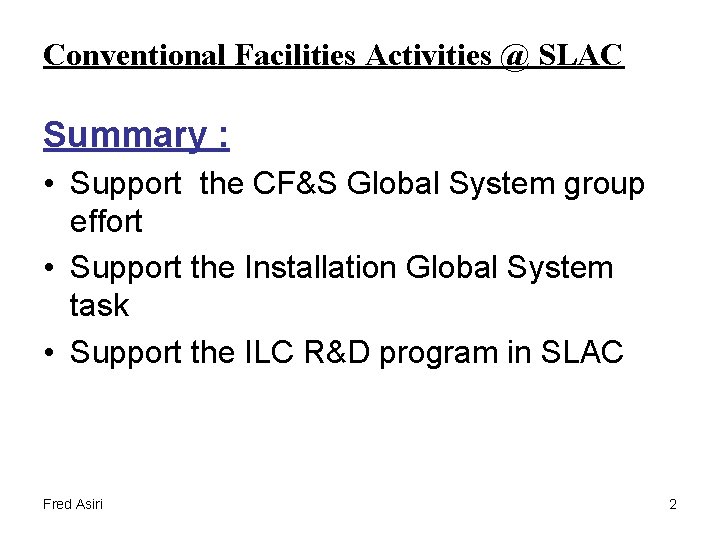 Conventional Facilities Activities @ SLAC

Summary :

• Support the CF&S Global System group effort
• Support the Installation Global System task
• Support the ILC R&D program in SLAC

Fred Asiri

2